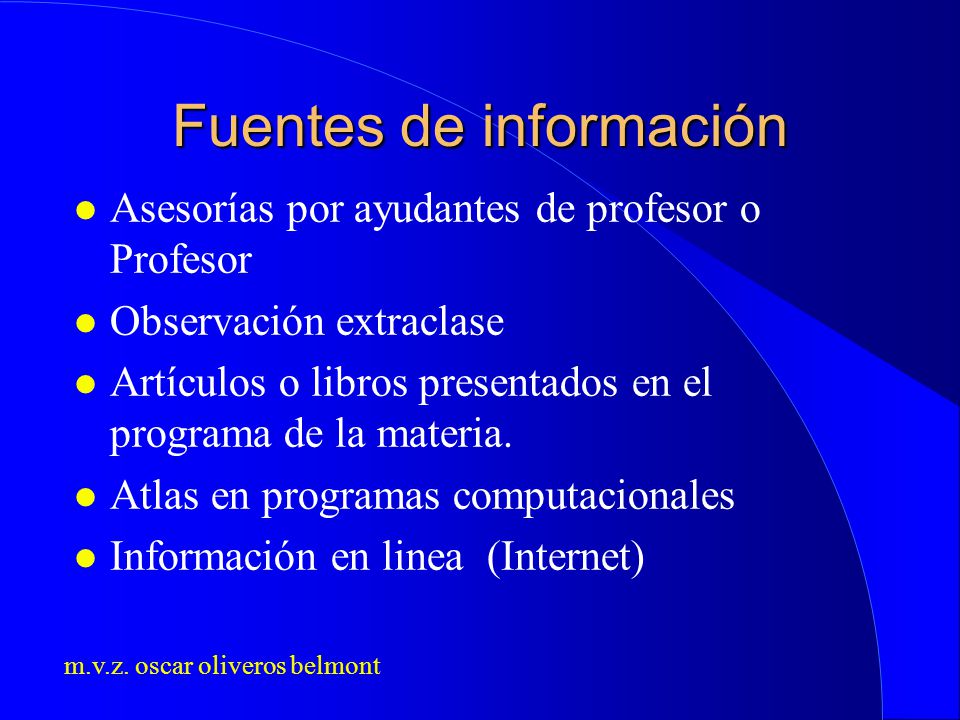 Fuentes de información

- Asesorías por ayudantes de profesor o Profesor
- Observación extraclase
- Artículos o libros presentados en el programa de la materia.
- Atlas en programas computacionales
- Información en linea (Internet)

m.v.z. oscar oliveros belmont